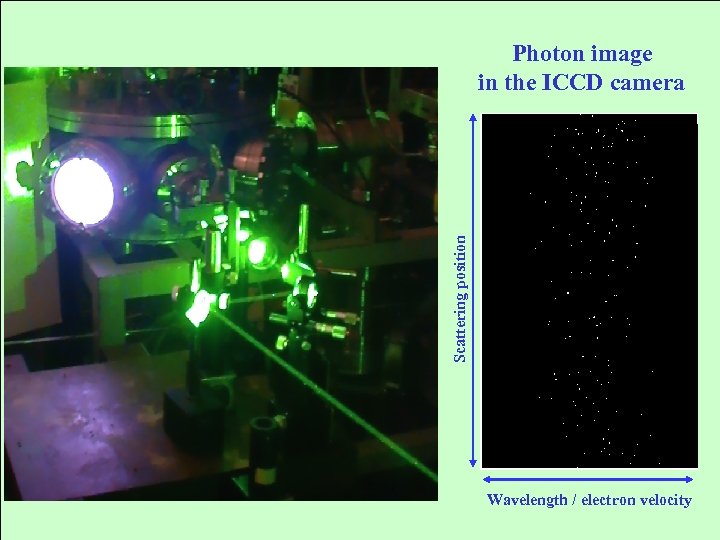 Photon image in the ICCD camera

Scattering position

Wavelength / electron velocity